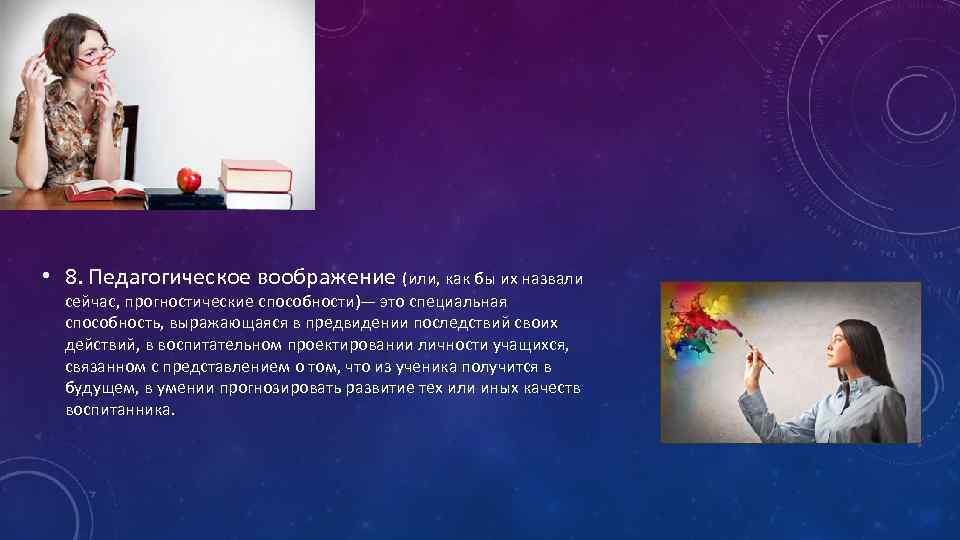 • 8. Педагогическое воображение (или, как бы их назвали сейчас, прогностические способности)— это специальная способность, выражающаяся в предвидении последствий своих действий, в воспитательном проектировании личности учащихся, связанном с представлением о том, что из ученика получится в будущем, в умении прогнозировать развитие тех или иных качеств воспитанника.